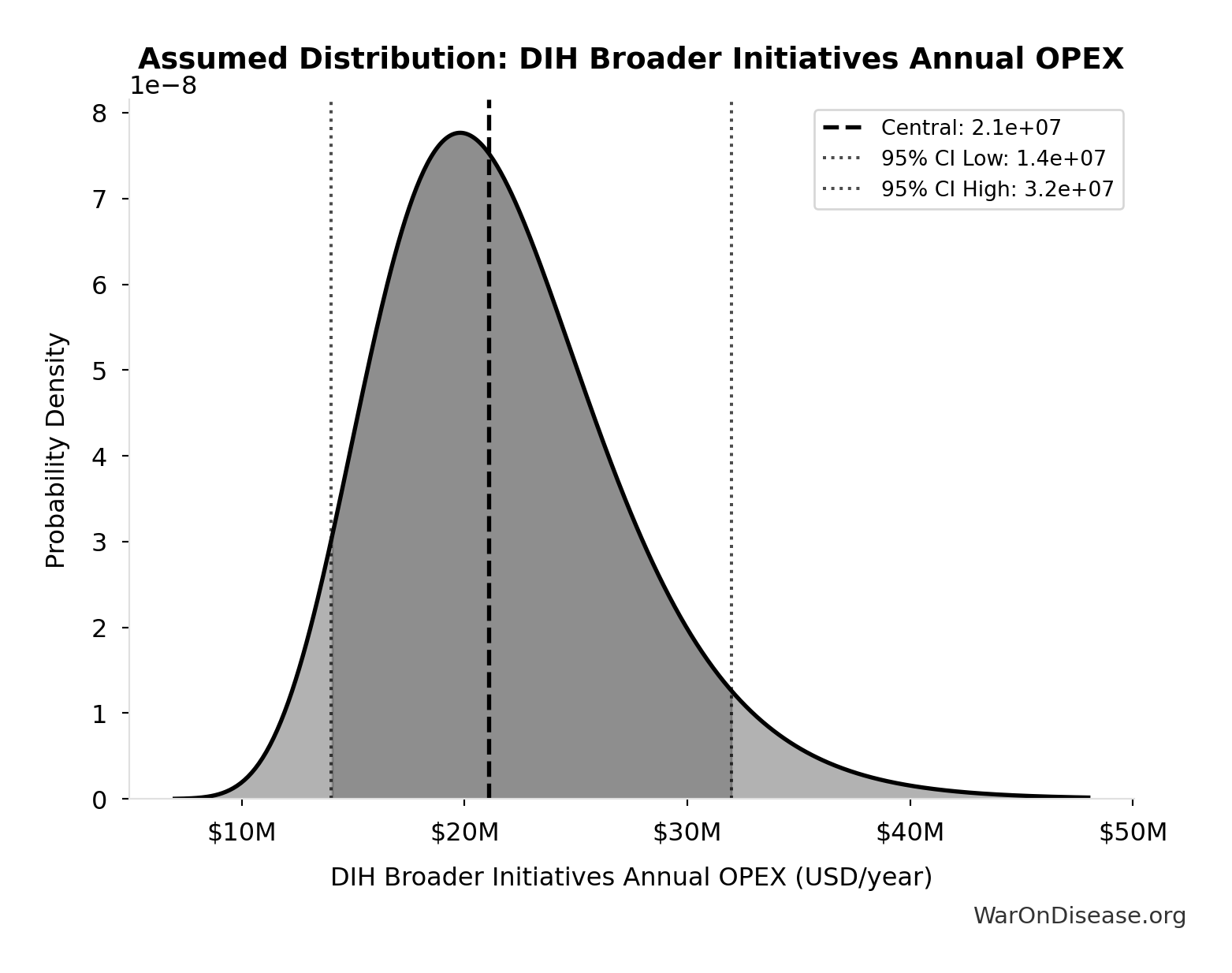 Assumed Distribution: DIH Broader Initiatives Annual OPEX

1e−8

Central: 2.1e+07
95% CI Low: 1.4e+07
95% CI High: 3.2e+07

Probability Density

8
7
6
5
4
3
2
1
0

$10M
$20M
$30M
$40M
$50M

DIH Broader Initiatives Annual OPEX (USD/year)

WarOnDisease.org